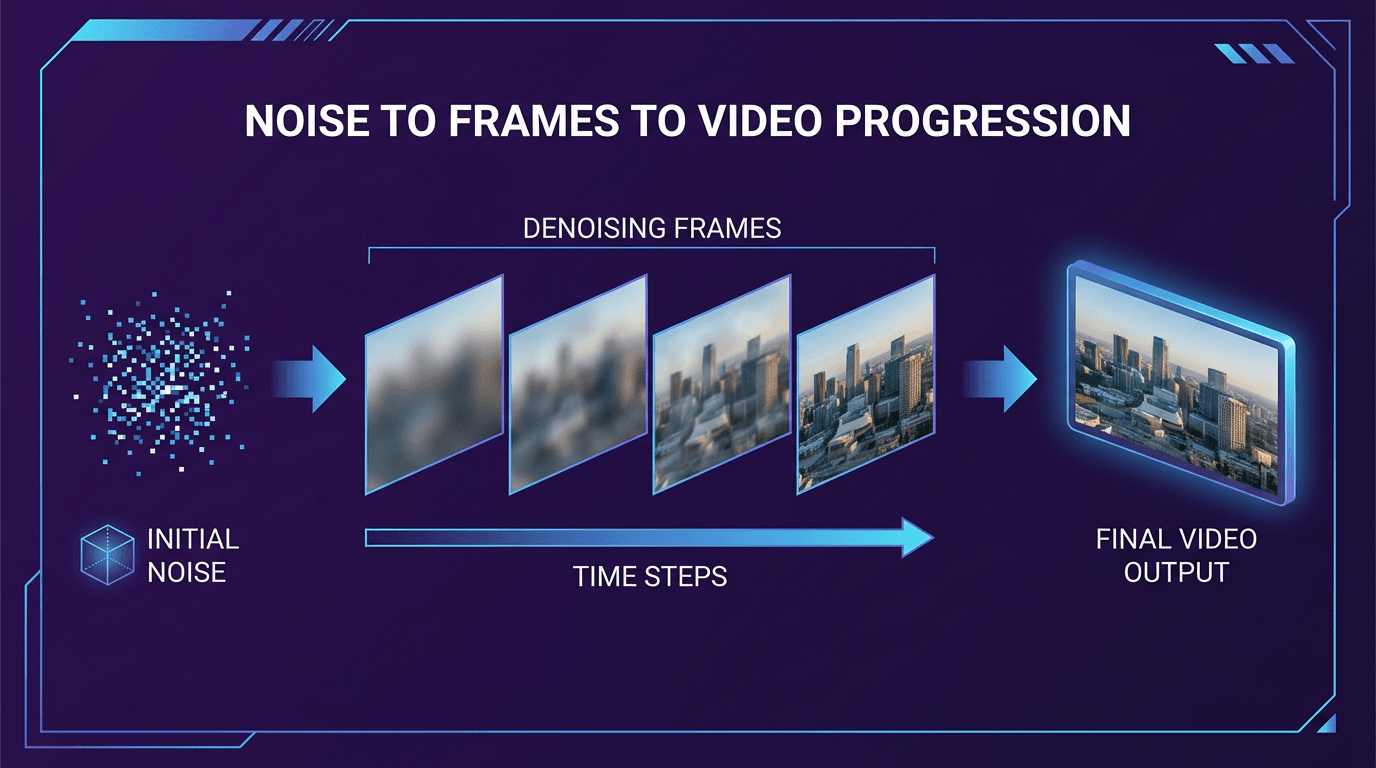 NOISE TO FRAMES TO VIDEO PROGRESSION

DENOISING FRAMES

INITIAL NOISE

TIME STEPS

FINAL VIDEO OUTPUT